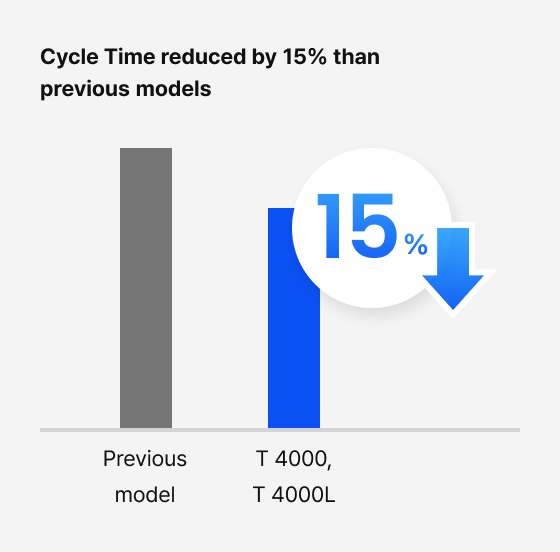 Cycle Time reduced by 15% than previous models

15%

Previous model

T 4000, T 4000L